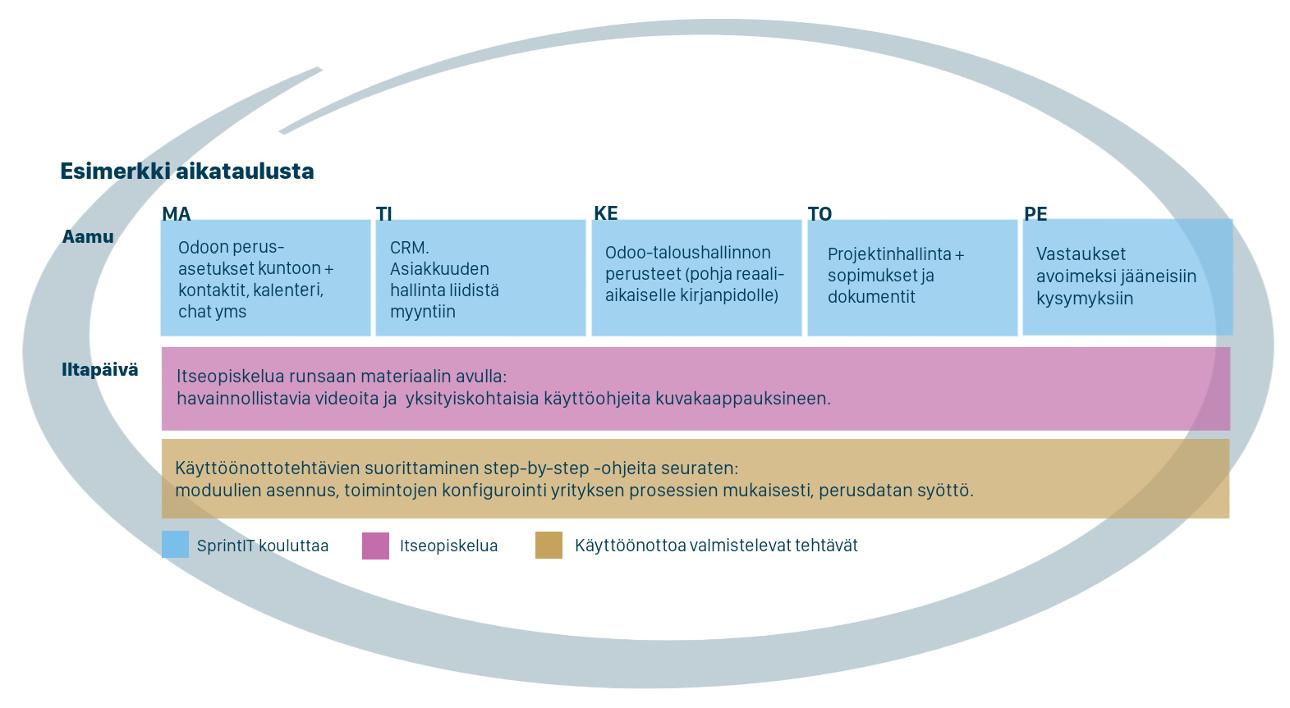 Esimerkki aikataulusta

| | MA | TI | KE | TO | PE |
|---|---|---|---|---|---|
| Aamu | Odoon perus-asetukset kuntoon + kontaktit, kalenteri, chat yms | CRM. Asiakkuuden hallinta liidistä myyntiin | Odoo-taloushallinnon perusteet (pohja reaali-aikaiselle kirjanpidolle) | Projektinhallinta + sopimukset ja dokumentit | Vastaukset avoimeksi jääneisiin kysymyksiin |

Iltapäivä

Itseopiskelua runsaan materiaalin avulla:
havainnollistavia videoita ja yksityiskohtaisia käyttöohjeita kuvakaappauksineen.

Käyttöönottotehtävien suorittaminen step-by-step -ohjeita seuraten:
moduulien asennus, toimintojen konfigurointi yrityksen prosessien mukaisesti, perusdatan syöttö.

SprintIT kouluttaa
Itseopiskelua
Käyttöönottoa valmistelevat tehtävät